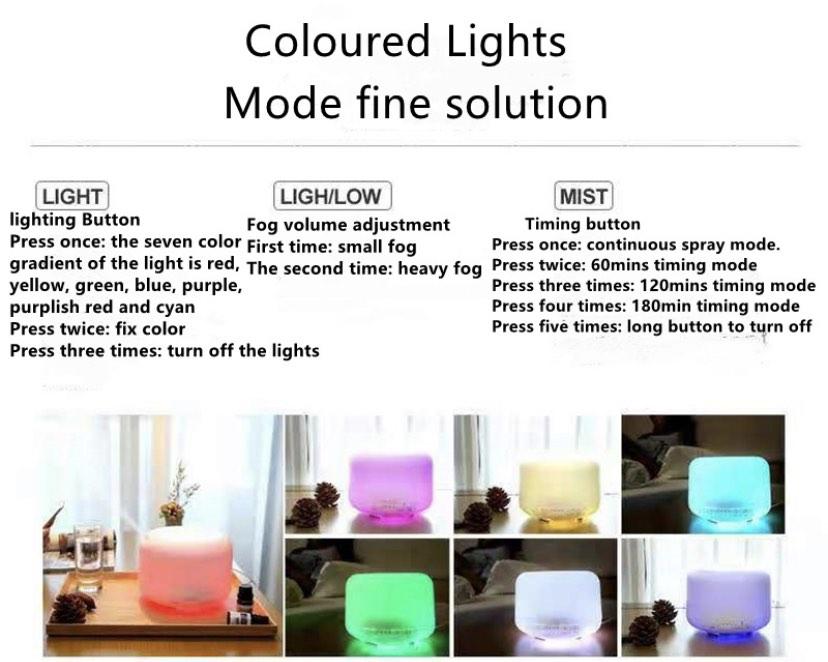 Coloured Lights
Mode fine solution

LIGHT
lighting Button
Press once: the seven color gradient of the light is red, yellow, green, blue, purple, purplish red and cyan
Press twice: fix color
Press three times: turn off the lights

LIGH/LOW
Fog volume adjustment
First time: small fog
The second time: heavy fog

MIST
Timing button
Press once: continuous spray mode.
Press twice: 60mins timing mode
Press three times: 120mins timing mode
Press four times: 180min timing mode
Press five times: long button to turn off